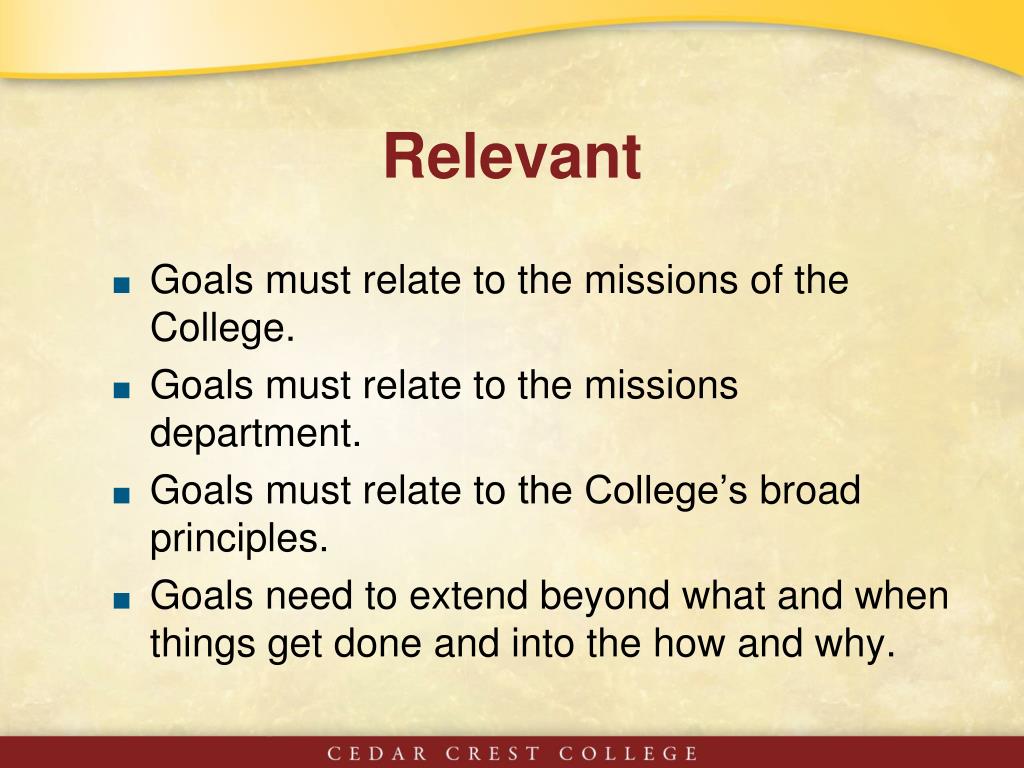 Relevant

■ Goals must relate to the missions of the College.
■ Goals must relate to the missions department.
■ Goals must relate to the College's broad principles.
■ Goals need to extend beyond what and when things get done and into the how and why.

CEDAR CREST COLLEGE